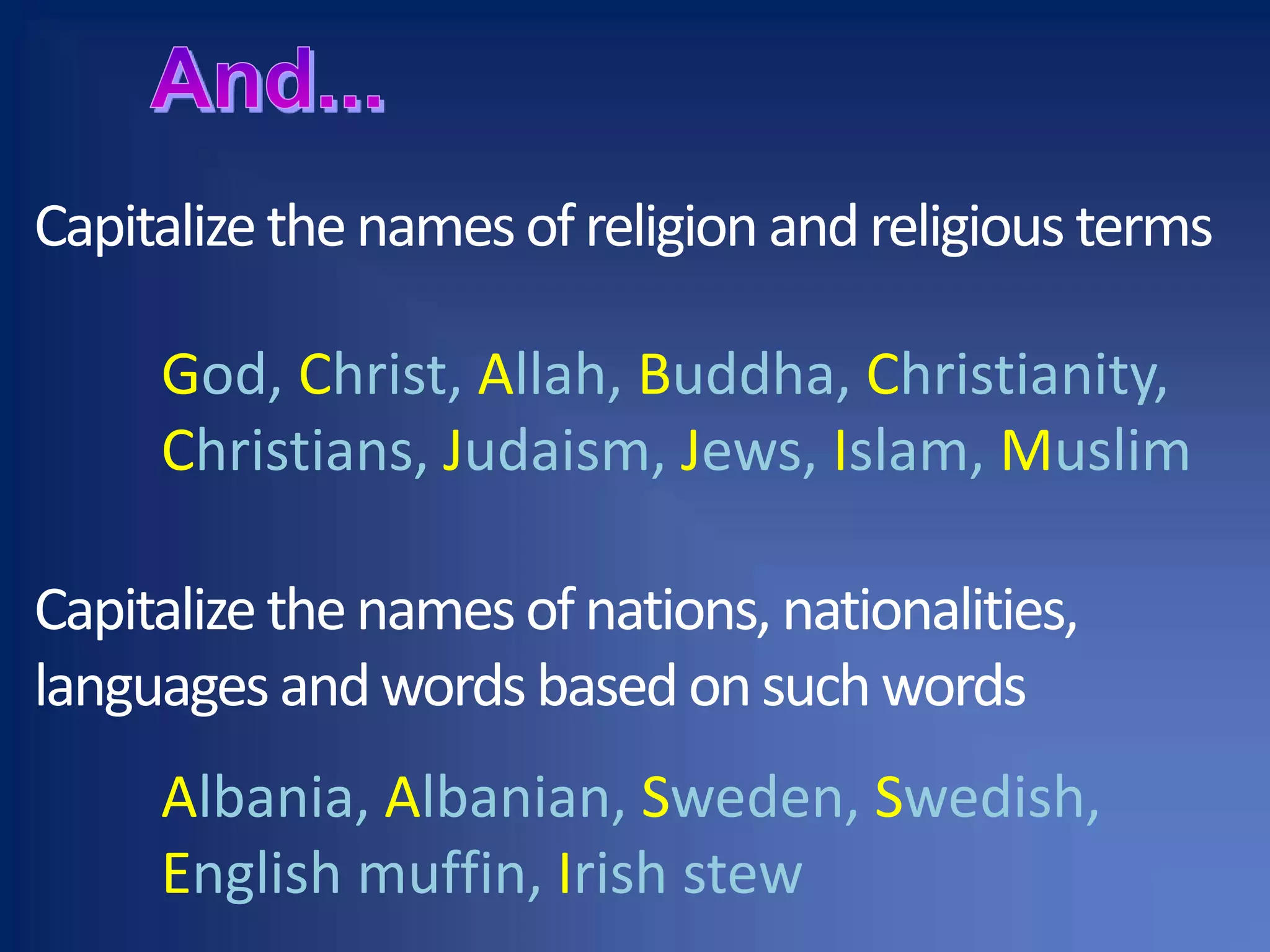 And...

Capitalize the names of religion and religious terms

God, Christ, Allah, Buddha, Christianity, Christians, Judaism, Jews, Islam, Muslim

Capitalize the names of nations, nationalities, languages and words based on such words

Albania, Albanian, Sweden, Swedish, English muffin, Irish stew